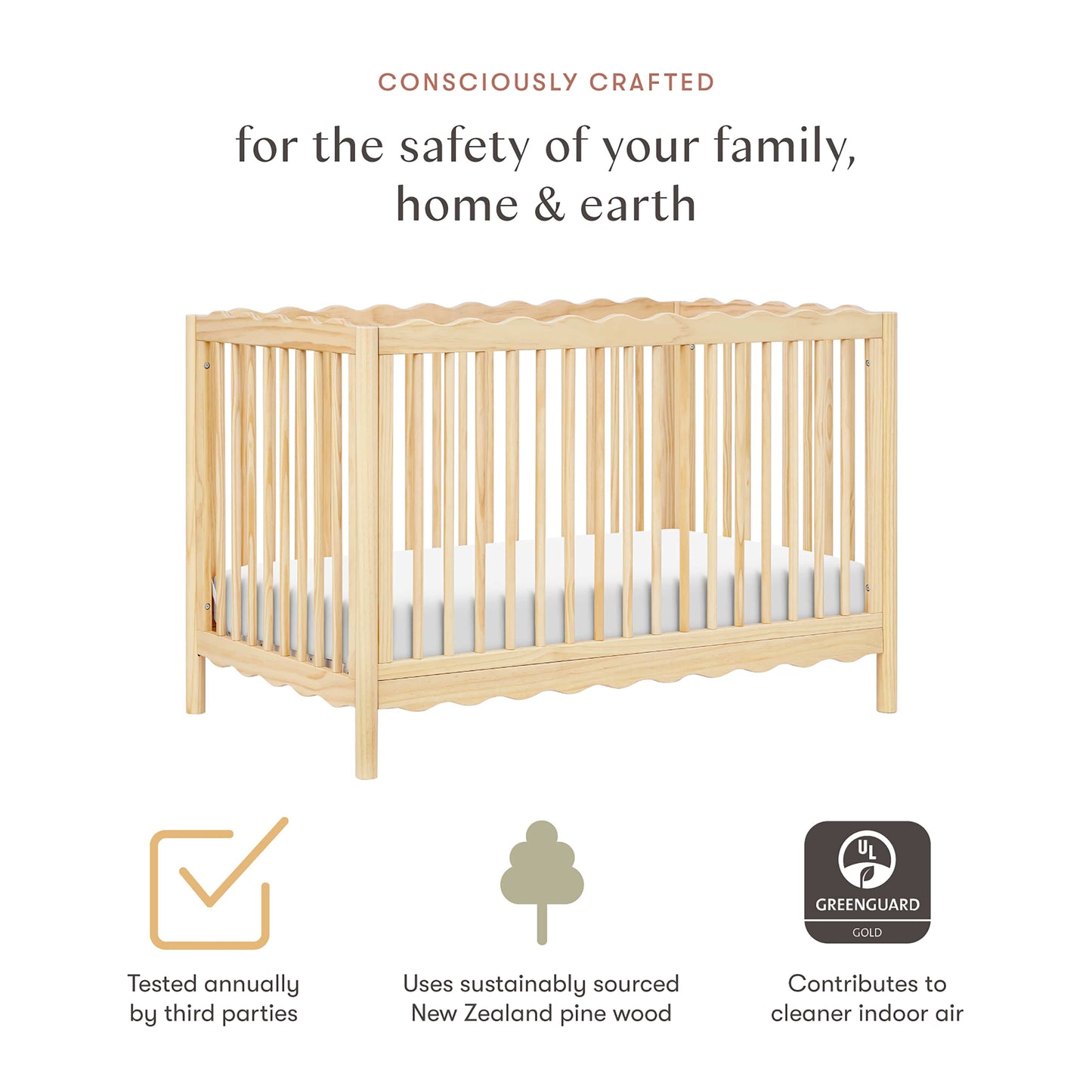 CONSCIOUSLY CRAFTED

for the safety of your family, home & earth

Tested annually by third parties

Uses sustainably sourced New Zealand pine wood

UL

GREENGUARD

GOLD

Contributes to cleaner indoor air